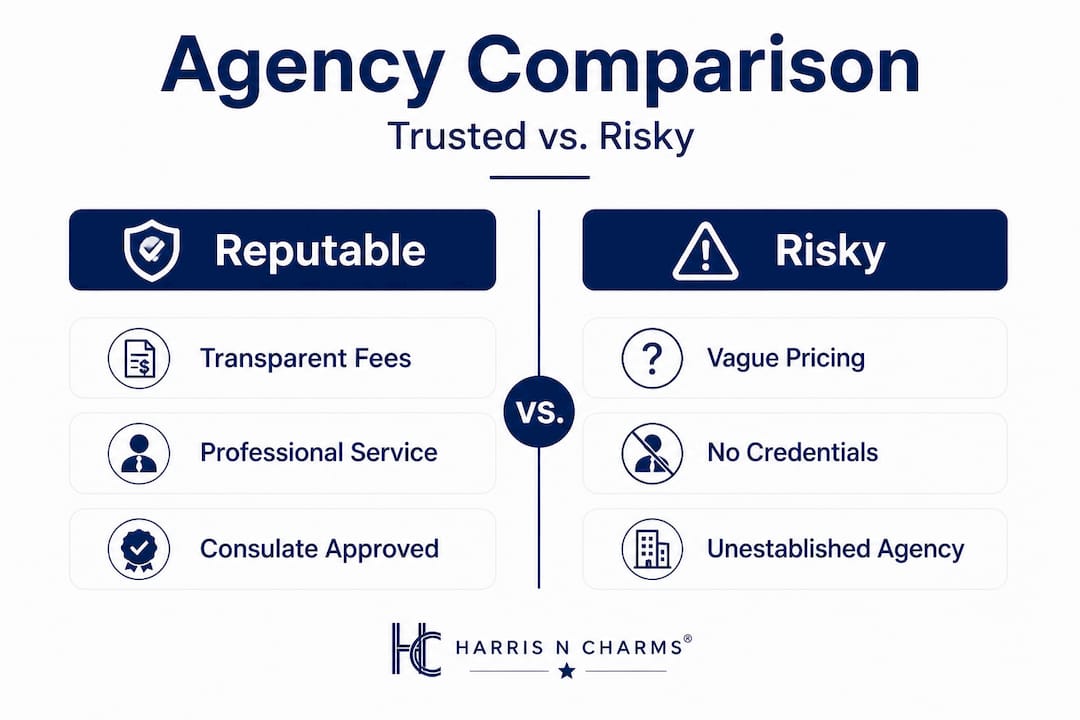 Agency Comparison

Trusted vs. Risky

Reputable

Transparent Fees

Professional Service

Consulate Approved

VS.

Risky

Vague Pricing

No Credentials

Unestablished Agency

HC HARRIS N CHARMS®